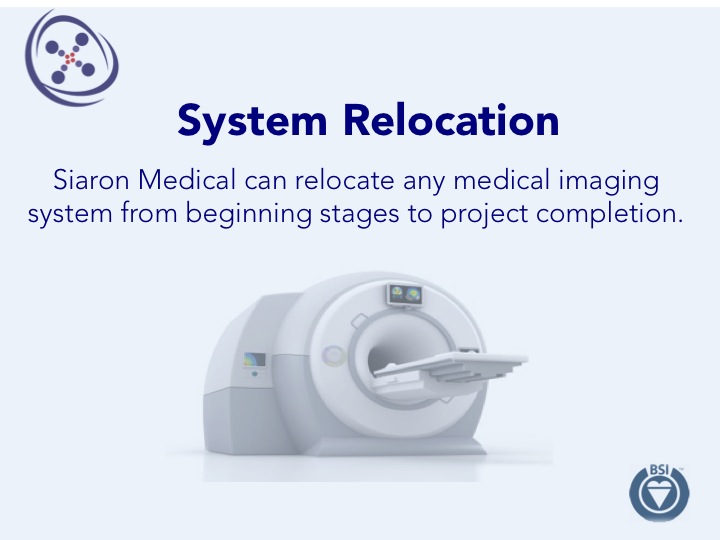 System Relocation

Siaron Medical can relocate any medical imaging system from beginning stages to project completion.

BSI